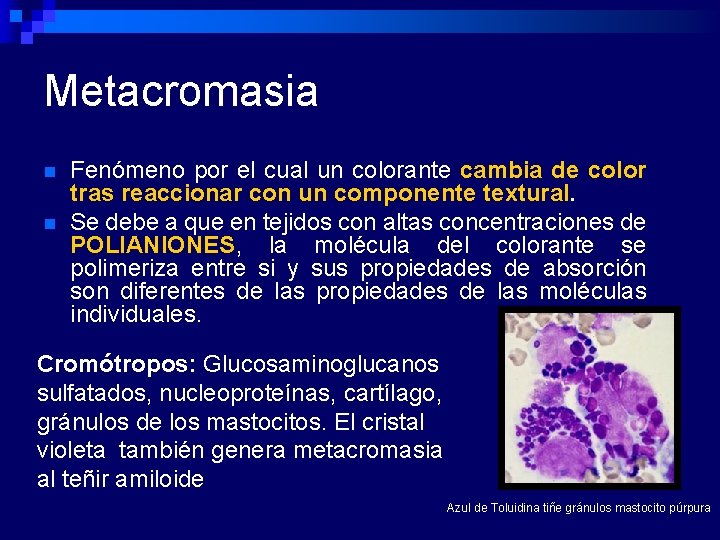 Metacromasia

Fenómeno por el cual un colorante cambia de color tras reaccionar con un componente textural.

Se debe a que en tejidos con altas concentraciones de POLIANIONES, la molécula del colorante se polimeriza entre si y sus propiedades de absorción son diferentes de las propiedades de las moléculas individuales.

Cromótropos: Glucosaminoglucanos sulfatados, nucleoproteínas, cartílago, gránulos de los mastocitos. El cristal violeta también genera metacromasia al teñir amiloide

Azul de Toluidina tiñe gránulos mastocito púrpura